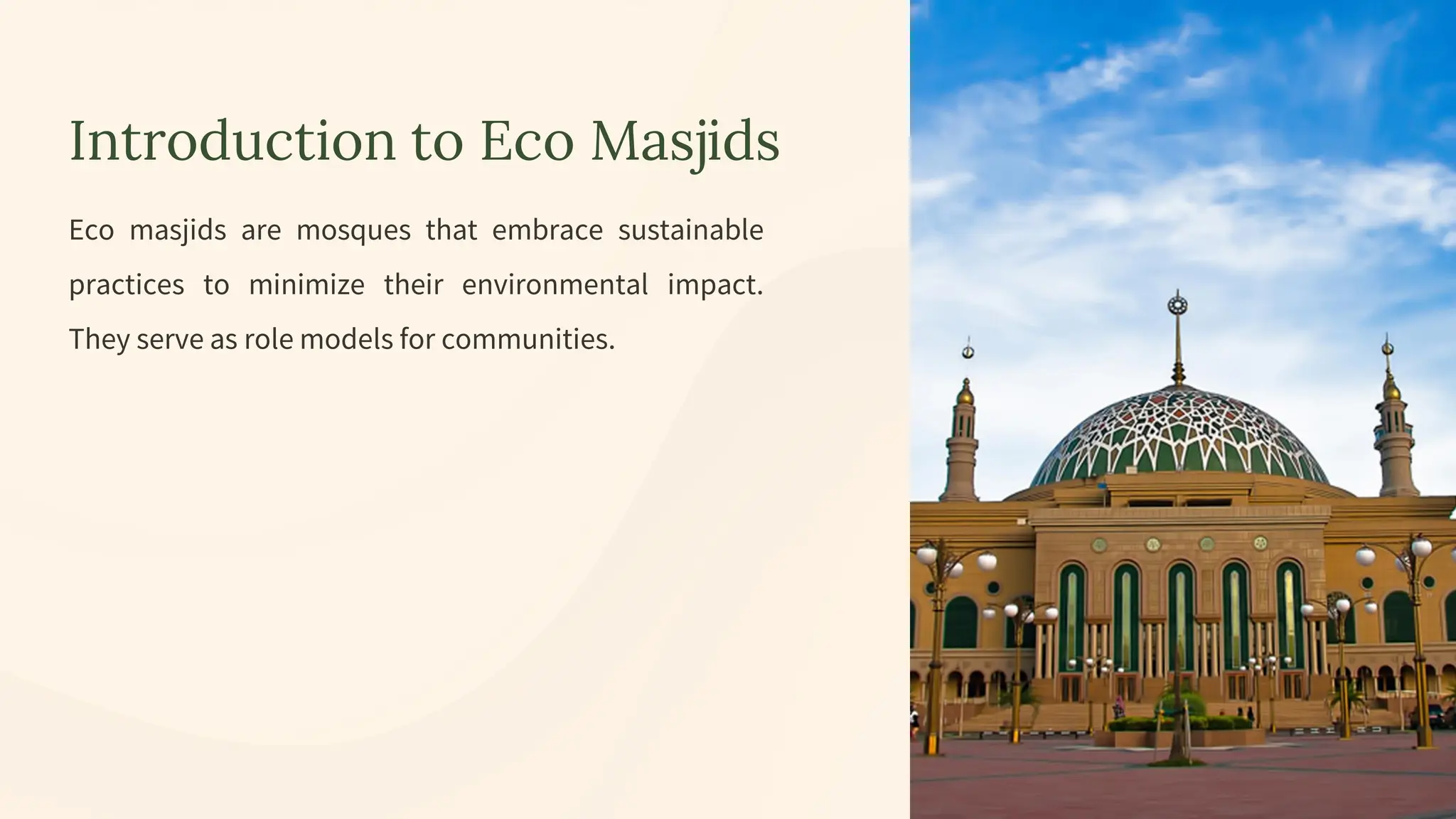 Introduction to Eco Masjids

Eco masjids are mosques that embrace sustainable practices to minimize their environmental impact. They serve as role models for communities.